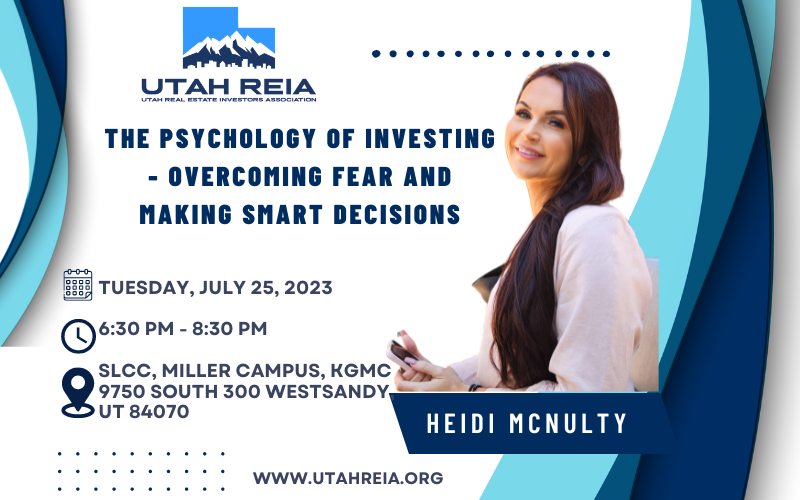 UTAH REIA
UTAH REAL ESTATE INVESTORS ASSOCIATION

THE PSYCHOLOGY OF INVESTING - OVERCOMING FEAR AND MAKING SMART DECISIONS

TUESDAY, JULY 25, 2023

6:30 PM - 8:30 PM

SLCC, MILLER CAMPUS, KGMC
9750 SOUTH 300 WESTSANDY,
UT 84070

HEIDI MCNULTY

WWW.UTAHREIA.ORG